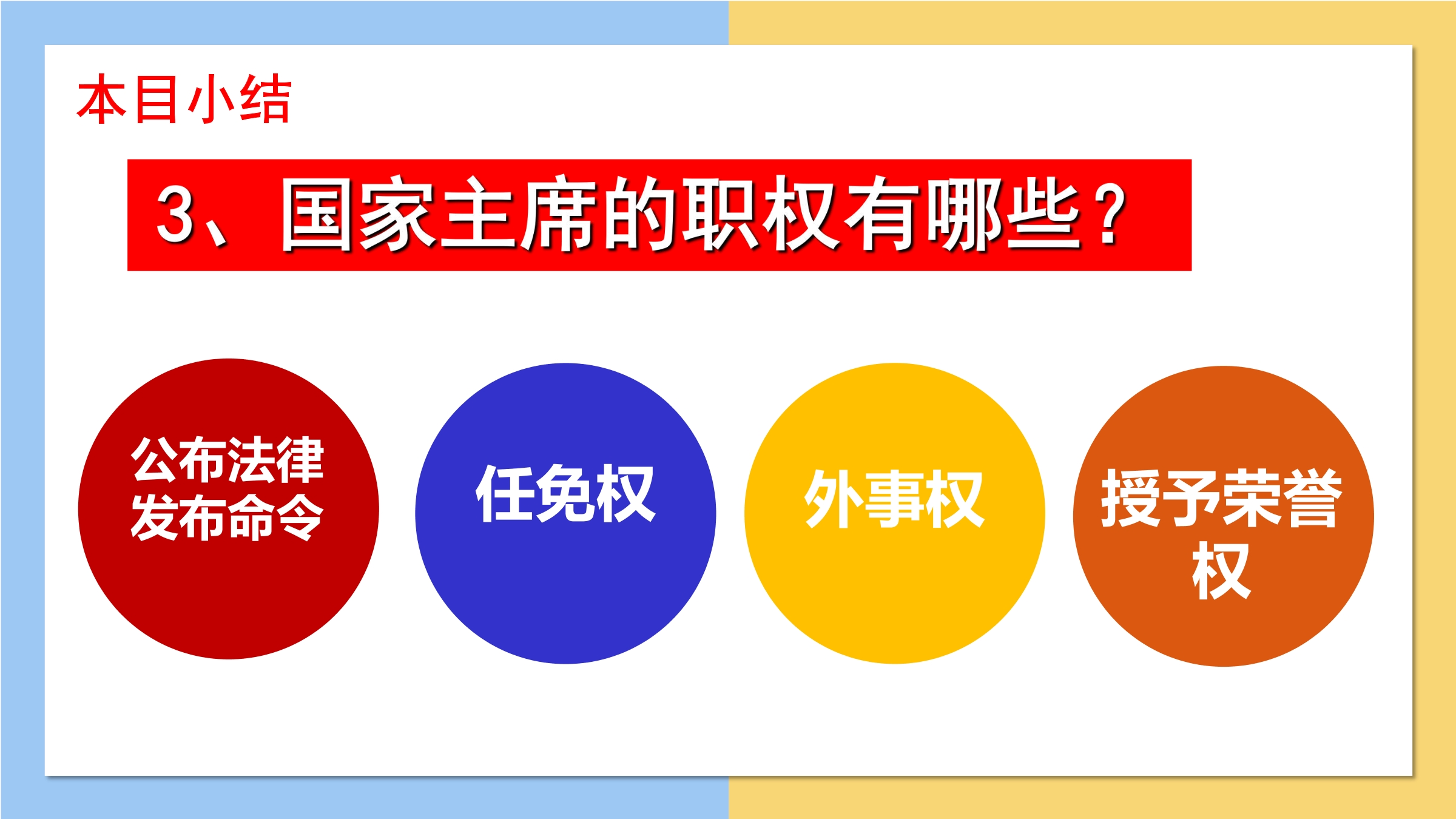 本目小结

3、国家主席的职权有哪些？

公布法律发布命令

任免权

外事权

授予荣誉权